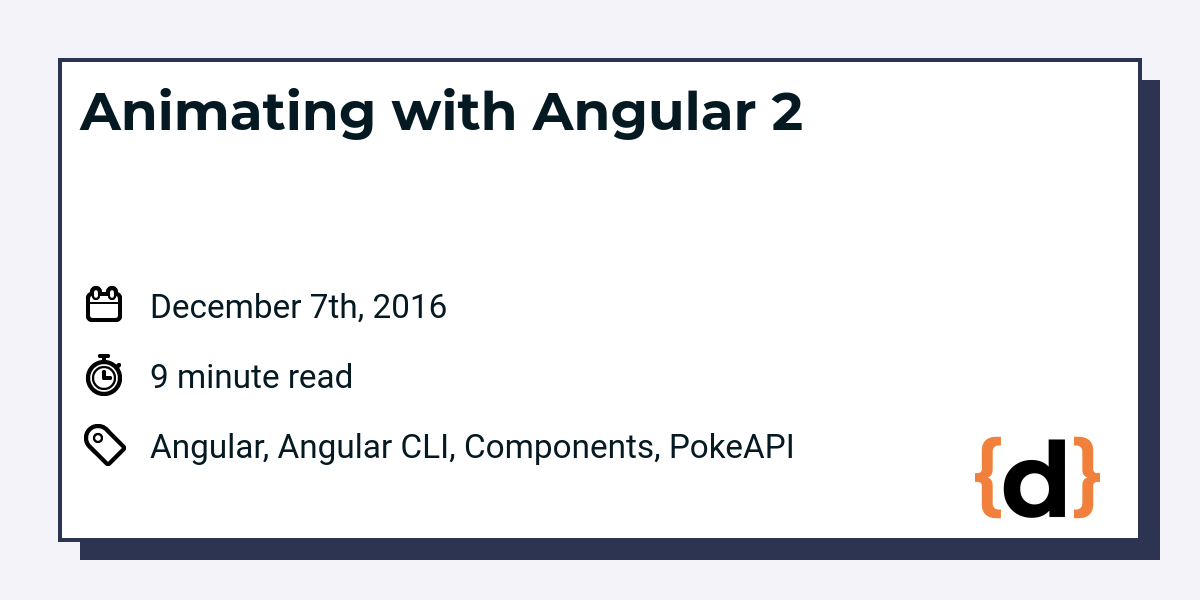 Animating with Angular 2

December 7th, 2016

9 minute read

Angular, Angular CLI, Components, PokeAPI

{d}